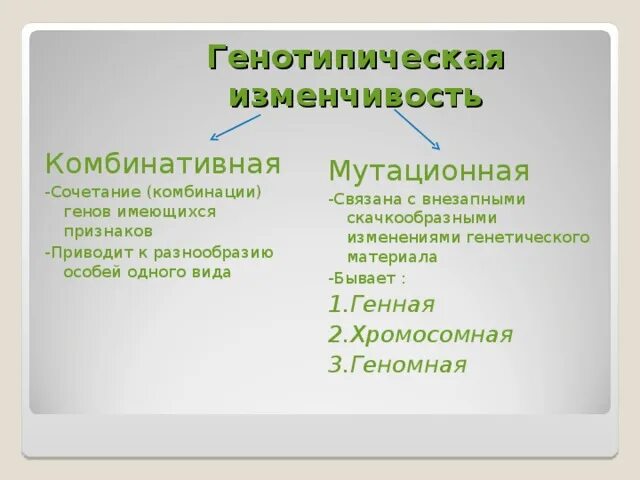 Генотипическая изменчивость

Комбинативная

-Сочетание (комбинации) генов имеющихся признаков

-Приводит к разнообразию особей одного вида

Мутационная

-Связана с внезапными скачкообразными изменениями генетического материала

-Бывает :

1.Генная

2.Хромосомная

3.Геномная